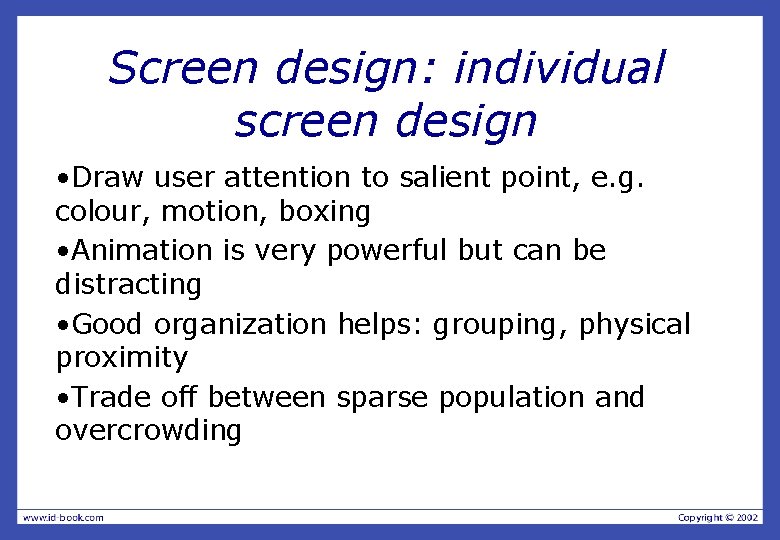 Screen design: individual screen design

•Draw user attention to salient point, e.g. colour, motion, boxing

•Animation is very powerful but can be distracting

•Good organization helps: grouping, physical proximity

•Trade off between sparse population and overcrowding

www.id-book.com

Copyright © 2002